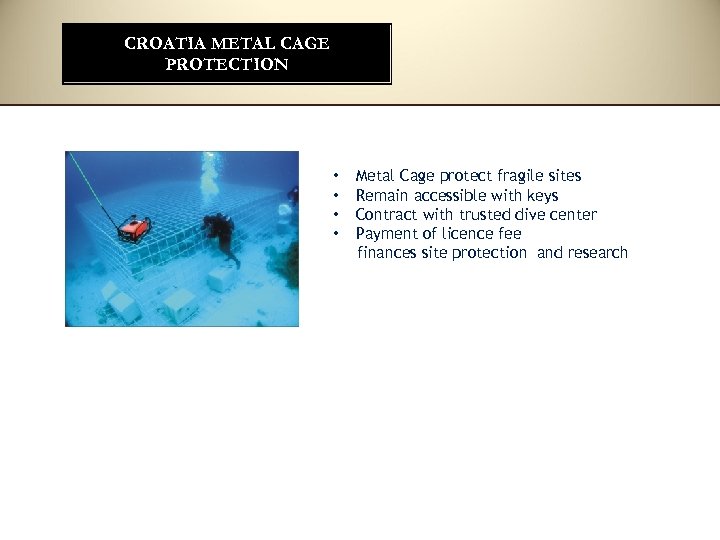 CROATIA METAL CAGE PROTECTION

• Metal Cage protect fragile sites
• Remain accessible with keys
• Contract with trusted dive center
• Payment of licence fee finances site protection and research